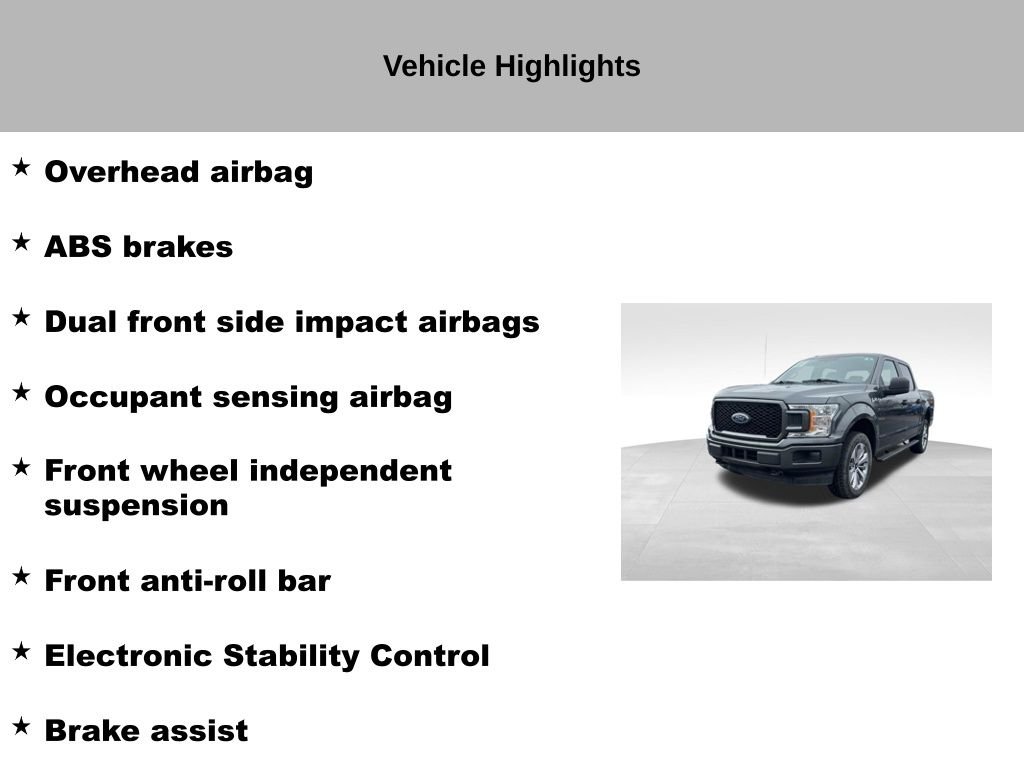 Vehicle Highlights

★ Overhead airbag

★ ABS brakes

★ Dual front side impact airbags

★ Occupant sensing airbag

★ Front wheel independent suspension

★ Front anti-roll bar

★ Electronic Stability Control

★ Brake assist